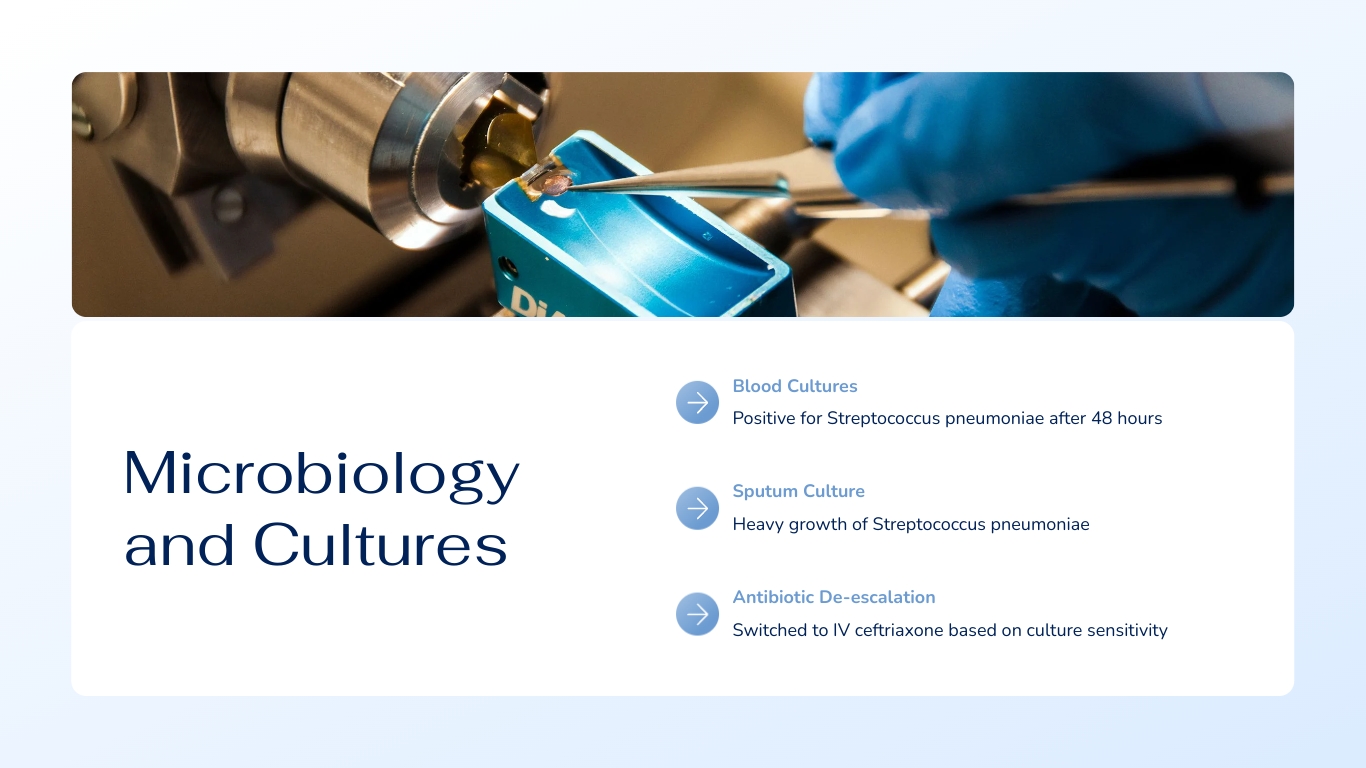 Microbiology and Cultures

Blood Cultures
Positive for Streptococcus pneumoniae after 48 hours

Sputum Culture
Heavy growth of Streptococcus pneumoniae

Antibiotic De-escalation
Switched to IV ceftriaxone based on culture sensitivity